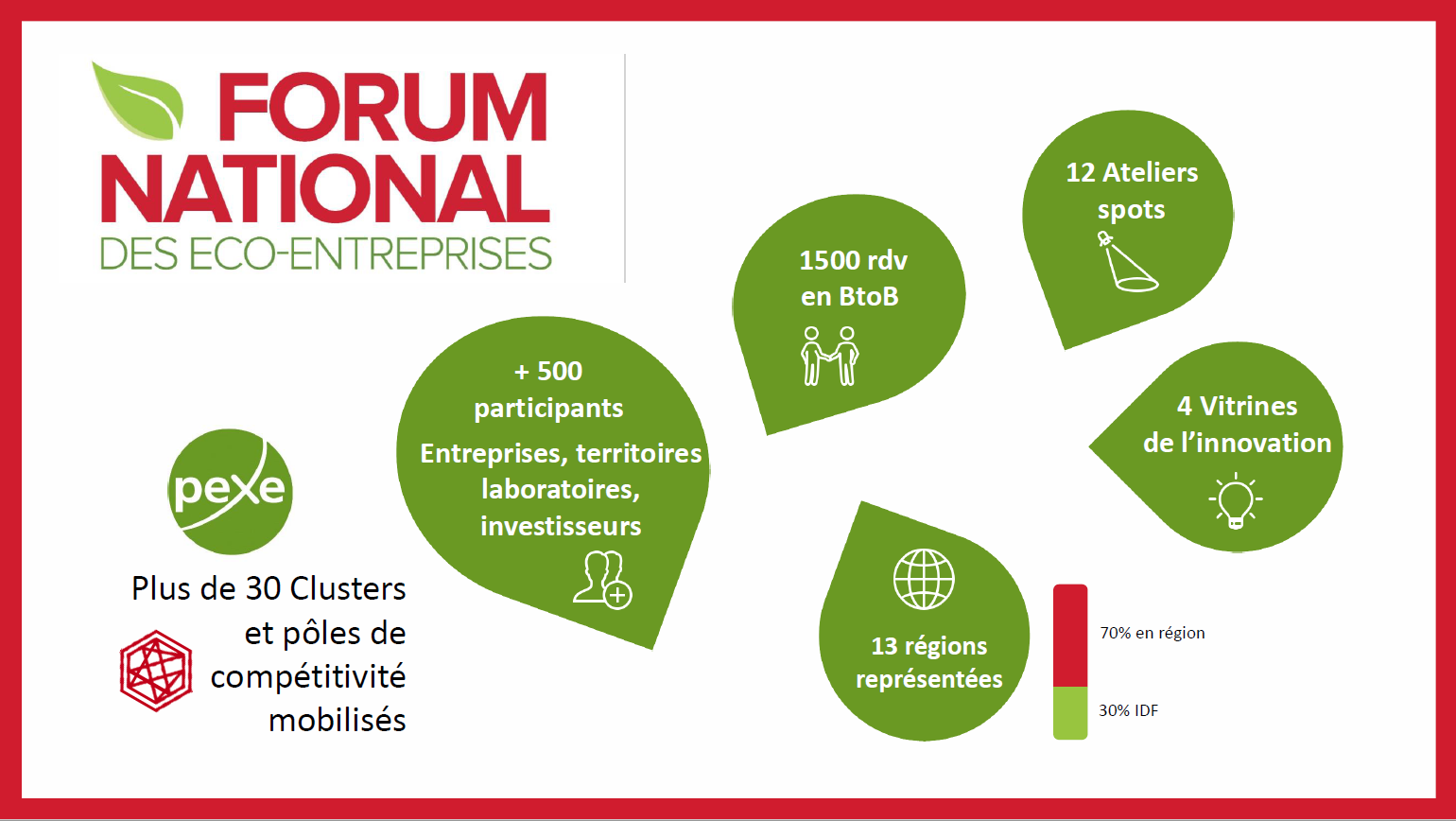 FORUM NATIONAL DES ECO-ENTREPRISES

pexe

Plus de 30 Clusters et pôles de compétitivité mobilisés

+ 500 participants

Entreprises, territoires laboratoires, investisseurs

1500 rdv en BtoB

12 Ateliers spots

4 Vitrines de l'innovation

13 régions représentées

70% en région

30% IDF